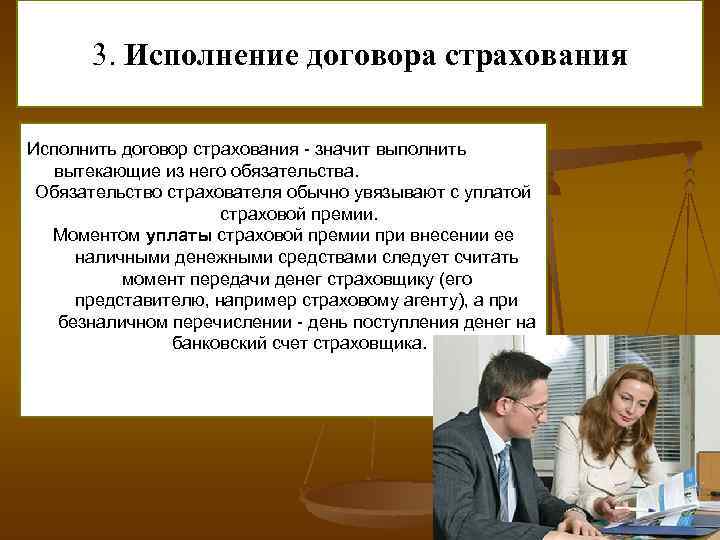 3. Исполнение договора страхования

Исполнить договор страхования - значит выполнить вытекающие из него обязательства.
Обязательство страхователя обычно увязывают с уплатой страховой премии.
Моментом уплаты страховой премии при внесении ее наличными денежными средствами следует считать момент передачи денег страховщику (его представителю, например страховому агенту), а при безналичном перечислении - день поступления денег на банковский счет страховщика.